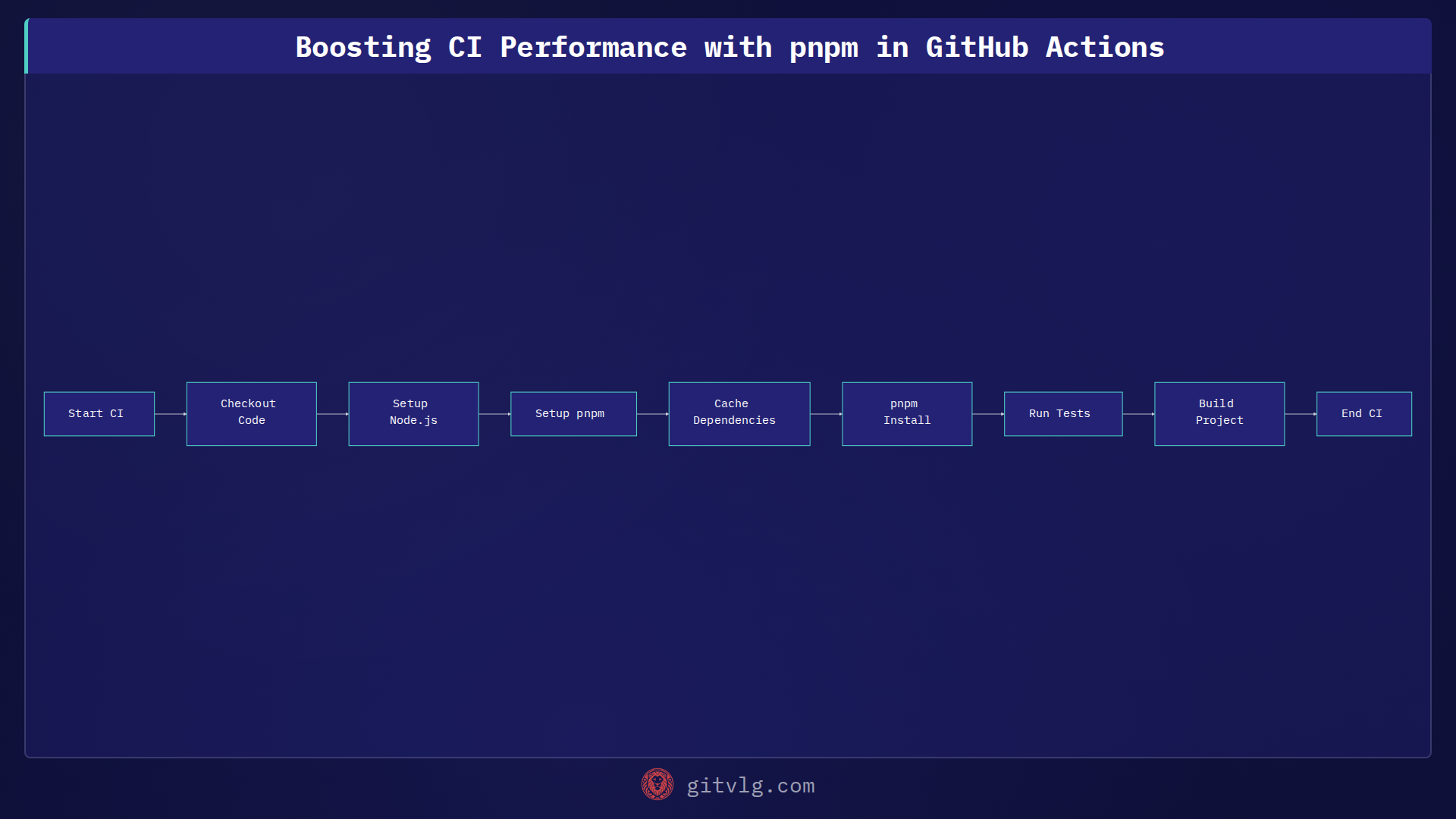 Boosting CI Performance with pnpm in GitHub Actions

Start CI

Checkout Code

Setup Node.js

Setup pnpm

Cache Dependencies

pnpm Install

Run Tests

Build Project

End CI

gitvlg.com